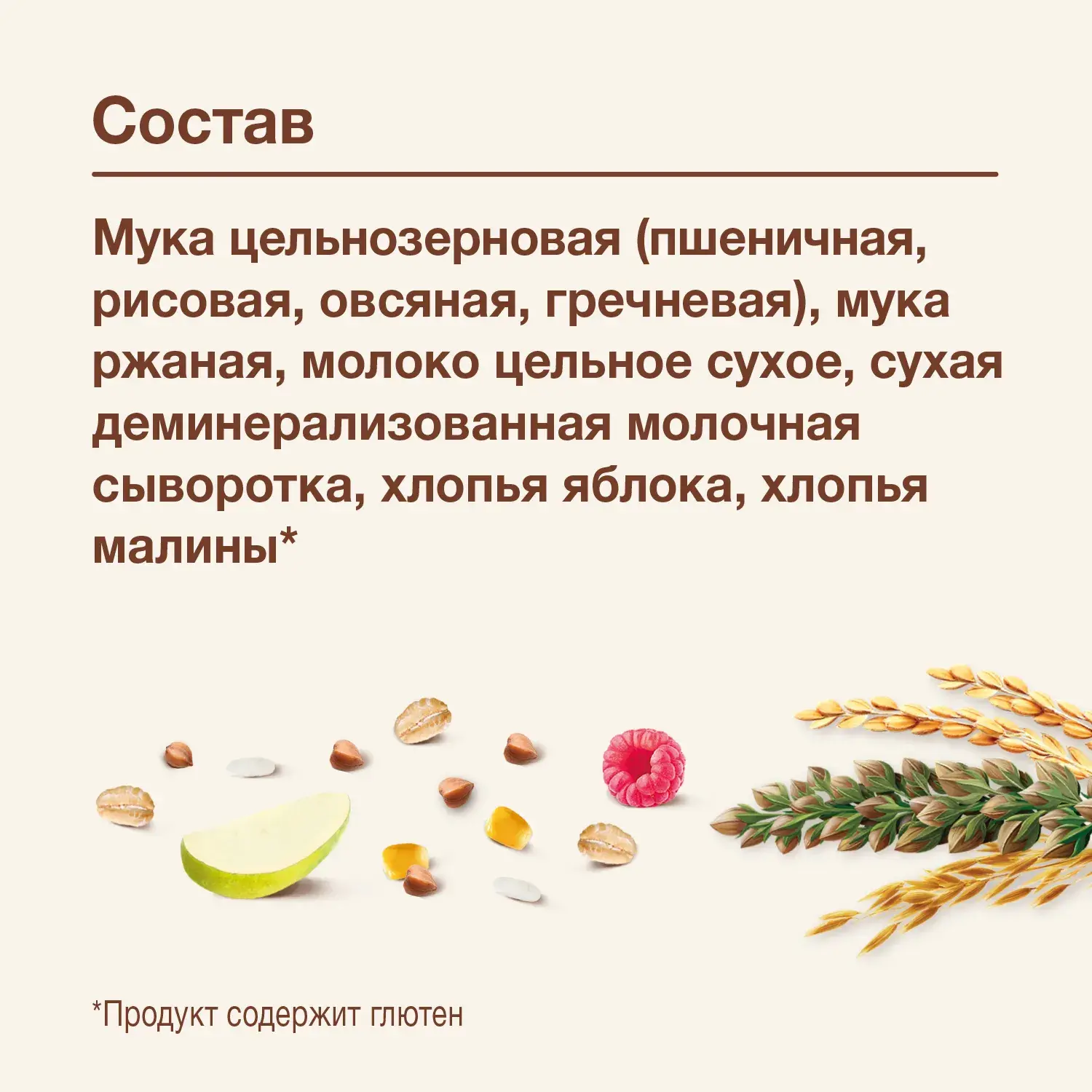 Состав

Мука цельнозерновая (пшеничная, рисовая, овсяная, гречневая), мука ржаная, молоко цельное сухое, сухая деминерализованная молочная сыворотка, хлопья яблока, хлопья малины*

*Продукт содержит глютен